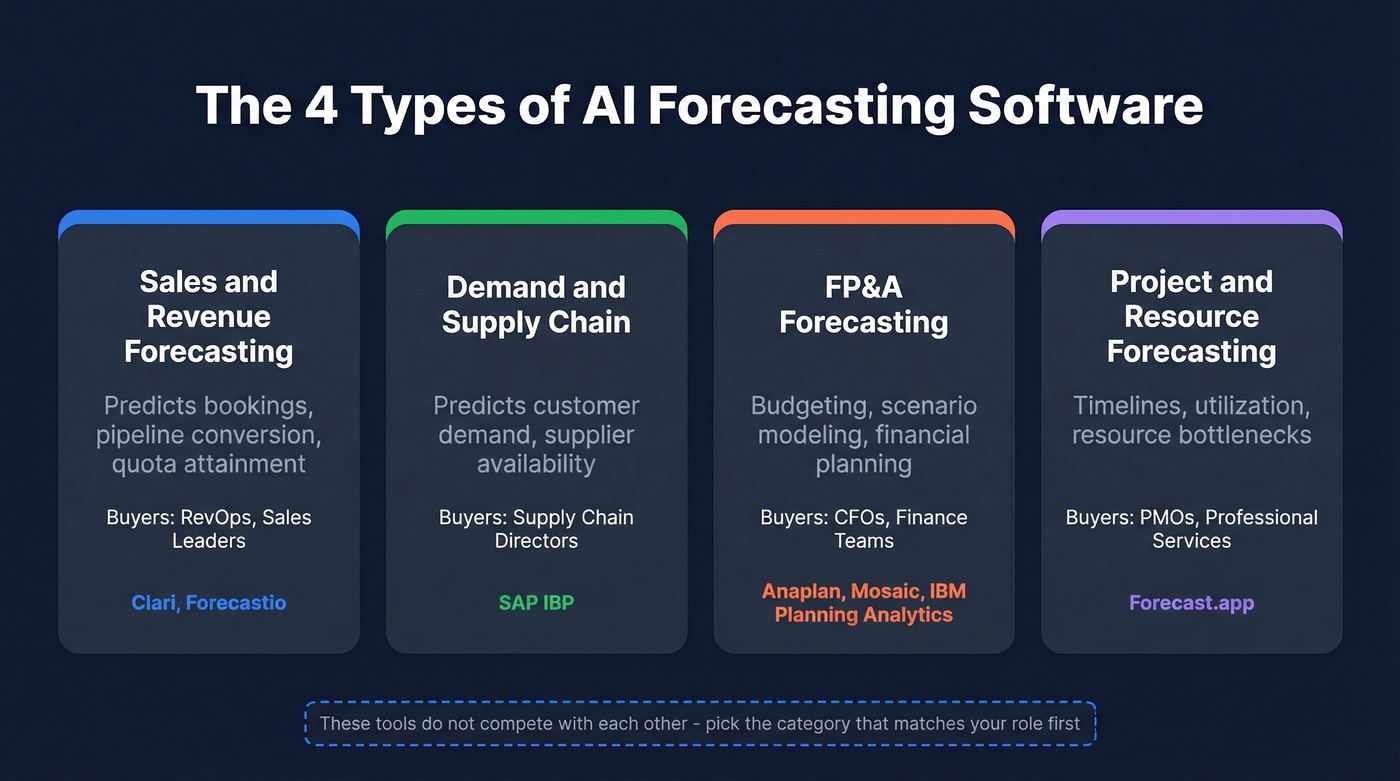 The 4 Types of AI Forecasting Software

Sales and Revenue Forecasting

Predicts bookings, pipeline conversion, quota attainment

Buyers: RevOps, Sales Leaders

Clari, Forecastio

Demand and Supply Chain

Predicts customer demand, supplier availability

Buyers: Supply Chain Directors

SAP IBP

FP&A Forecasting

Budgeting, scenario modeling, financial planning

Buyers: CFOs, Finance Teams

Anaplan, Mosaic, IBM Planning Analytics

Project and Resource Forecasting

Timelines, utilization, resource bottlenecks

Buyers: PMOs, Professional Services

Forecast.app

These tools do not compete with each other - pick the category that matches your role first